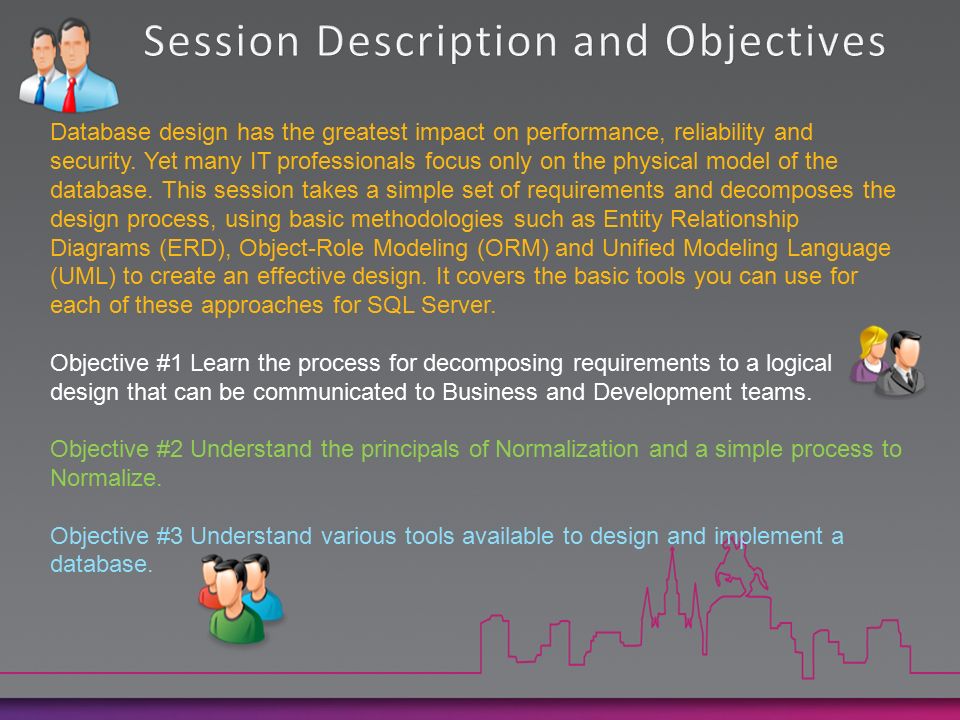 Session Description and Objectives

Database design has the greatest impact on performance, reliability and security. Yet many IT professionals focus only on the physical model of the database. This session takes a simple set of requirements and decomposes the design process, using basic methodologies such as Entity Relationship Diagrams (ERD), Object-Role Modeling (ORM) and Unified Modeling Language (UML) to create an effective design. It covers the basic tools you can use for each of these approaches for SQL Server.

Objective #1 Learn the process for decomposing requirements to a logical design that can be communicated to Business and Development teams.

Objective #2 Understand the principals of Normalization and a simple process to Normalize.

Objective #3 Understand various tools available to design and implement a database.